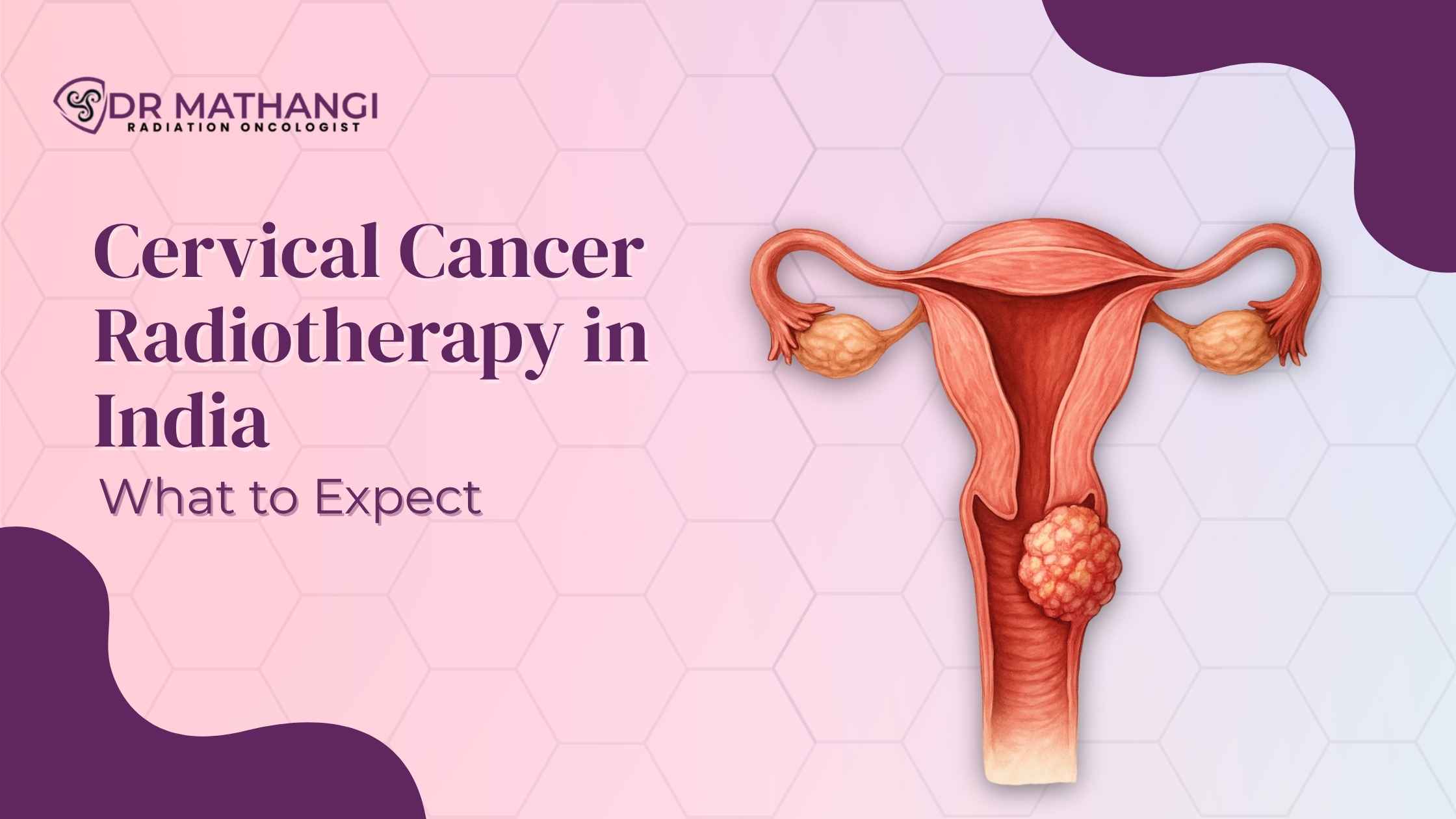 DR MATHANGI
RADIATION ONCOLOGIST

Cervical Cancer Radiotherapy in India

What to Expect